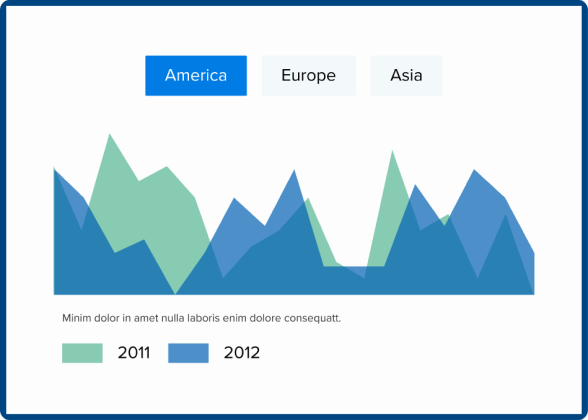 America Europe Asia

Minim dolor in amet nulla laboris enim dolore consequatt.

2011 2012